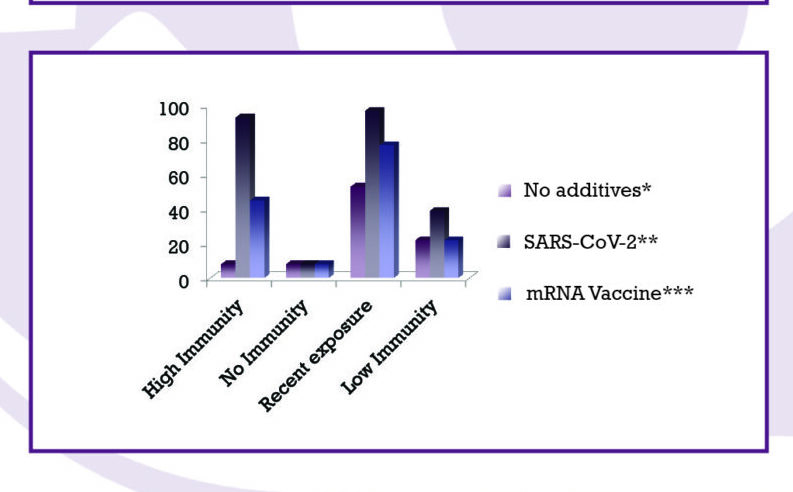 100
80
60
40
20
0

High Immunity
No Immunity
Recent exposure
Low Immunity

No additives*
SARS-CoV-2**
mRNA Vaccine***